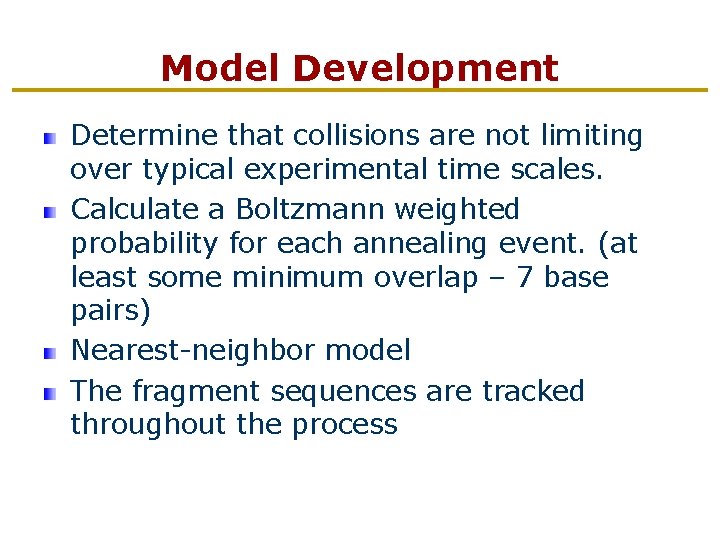 Model Development

Determine that collisions are not limiting over typical experimental time scales.

Calculate a Boltzmann weighted probability for each annealing event. (at least some minimum overlap – 7 base pairs)

Nearest-neighbor model

The fragment sequences are tracked throughout the process